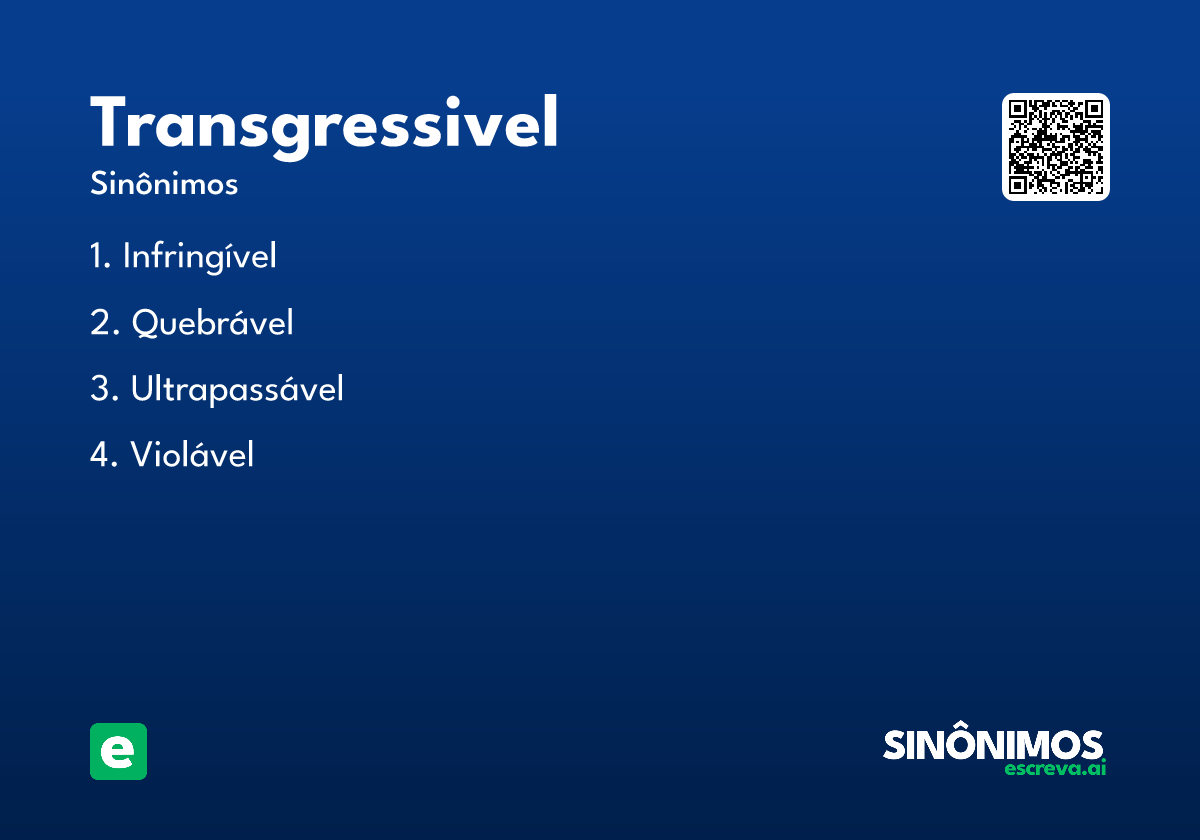 Transgressivel
Sinônimos

1. Infringível

2. Quebrável

3. Ultrapassável

4. Violável

e

SINÔNIMOS
escreva.ai